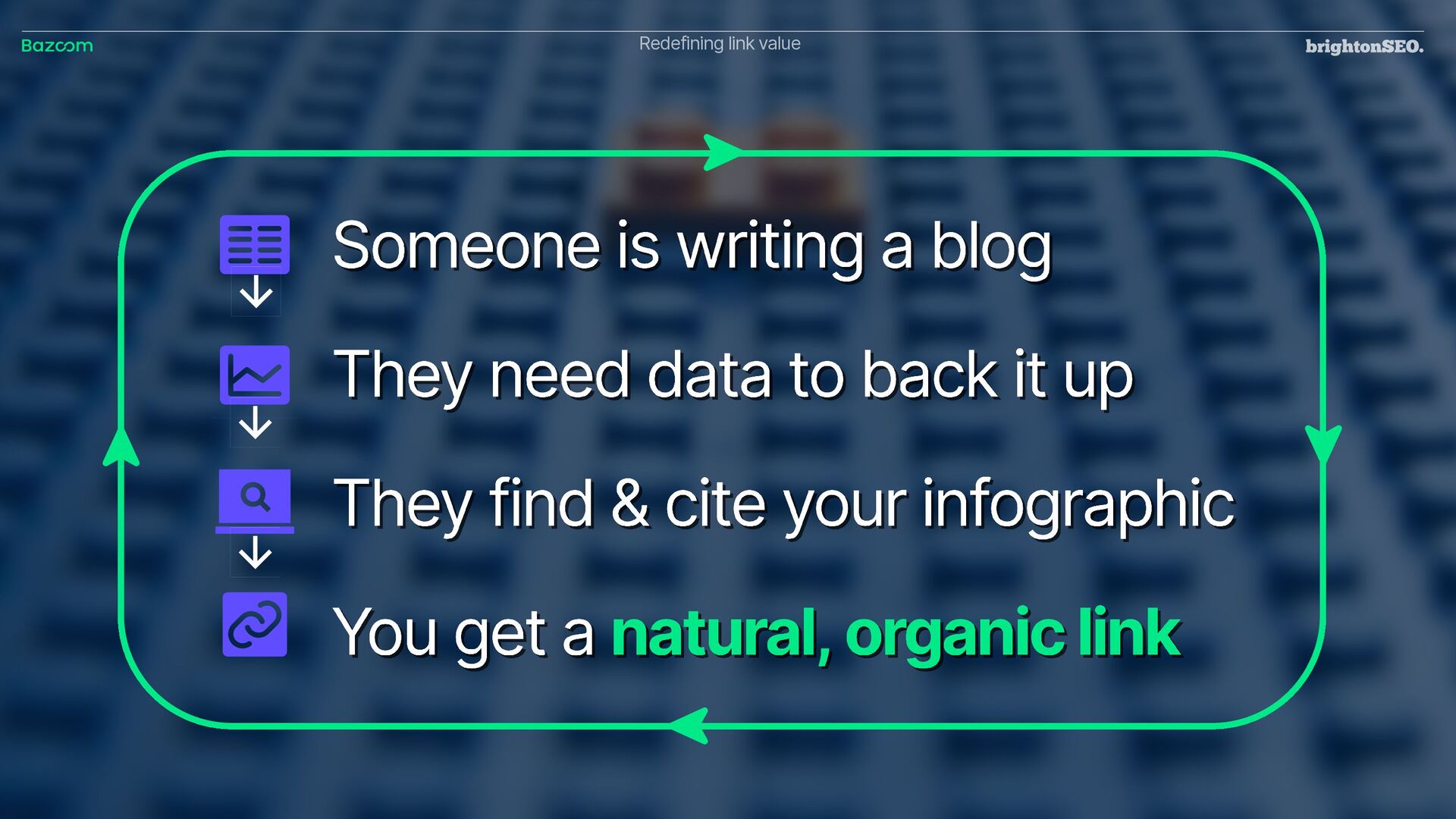 Bazoom

Redefining link value

brightonSEO.

Someone is writing a blog

They need data to back it up

They find & cite your infographic

You get a natural, organic link